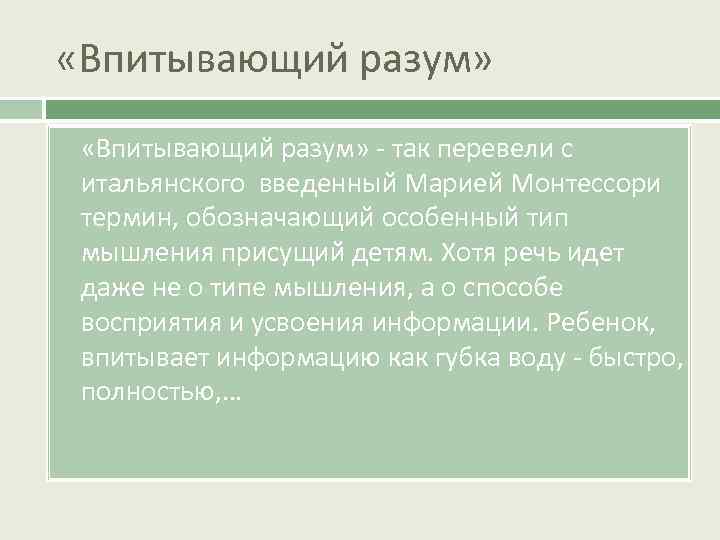 «Впитывающий разум»

«Впитывающий разум» - так перевели с итальянского введенный Марией Монтессори термин, обозначающий особенный тип мышления присущий детям. Хотя речь идет даже не о типе мышления, а о способе восприятия и усвоения информации. Ребенок, впитывает информацию как губка воду - быстро, полностью,…